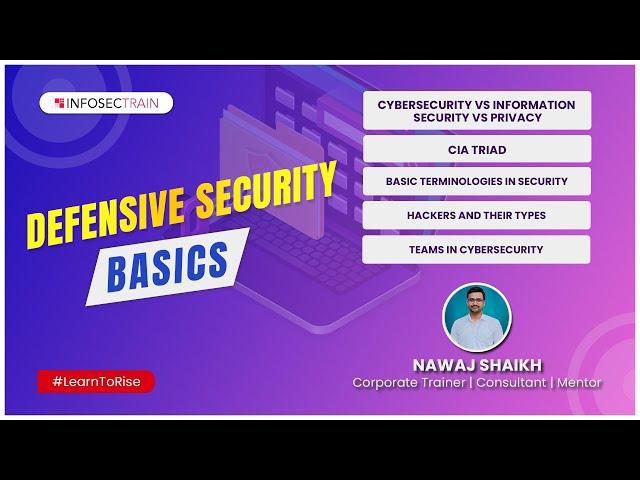 INFOSECTRAIN

DEFENSIVE SECURITY
BASICS

CYBERSECURITY VS INFORMATION SECURITY VS PRIVACY

CIA TRIAD

BASIC TERMINOLOGIES IN SECURITY

HACKERS AND THEIR TYPES

TEAMS IN CYBERSECURITY

NAWAJ SHAIKH
Corporate Trainer | Consultant | Mentor

#LearnToRise